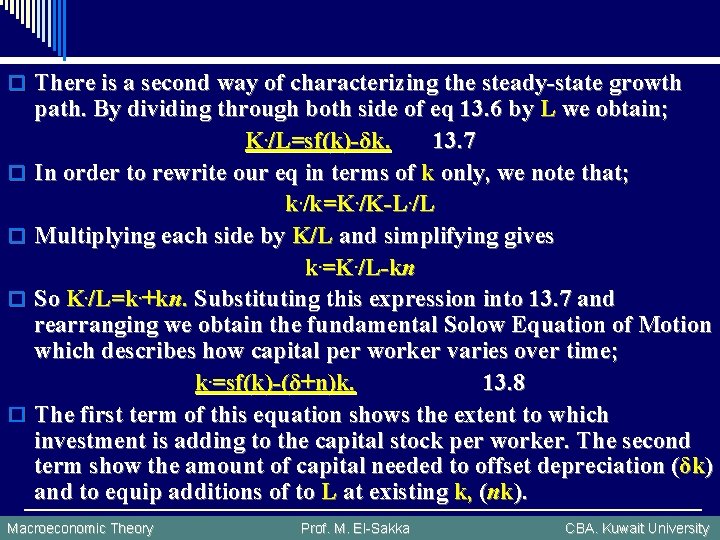 There is a second way of characterizing the steady-state growth path. By dividing through both side of eq 13.6 by L we obtain;

K·/L=sf(k)-δk,      13.7

In order to rewrite our eq in terms of k only, we note that;

k·/k=K·/K-L·/L

Multiplying each side by K/L and simplifying gives

k·=K·/L-kn

So K·/L=k·+kn. Substituting this expression into 13.7 and rearranging we obtain the fundamental Solow Equation of Motion which describes how capital per worker varies over time;

k·=sf(k)-(δ+n)k,      13.8

The first term of this equation shows the extent to which investment is adding to the capital stock per worker. The second term show the amount of capital needed to offset depreciation (δk) and to equip additions of to L at existing k, (nk).

Macroeconomic Theory      Prof. M. El-Sakka      CBA. Kuwait University